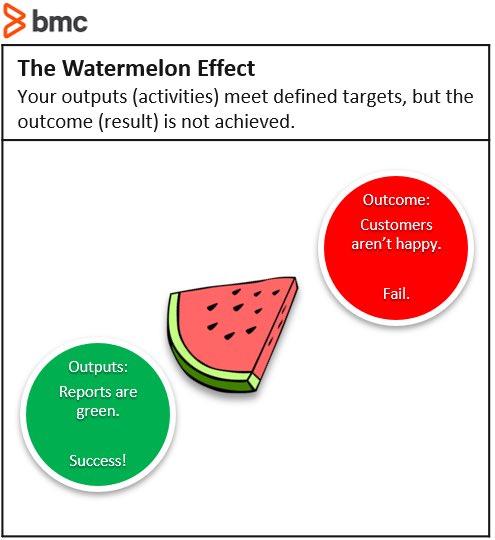 bmc

The Watermelon Effect

Your outputs (activities) meet defined targets, but the outcome (result) is not achieved.

Outcome:

Customers aren't happy.

Fail.

Outputs:

Reports are green.

Success!